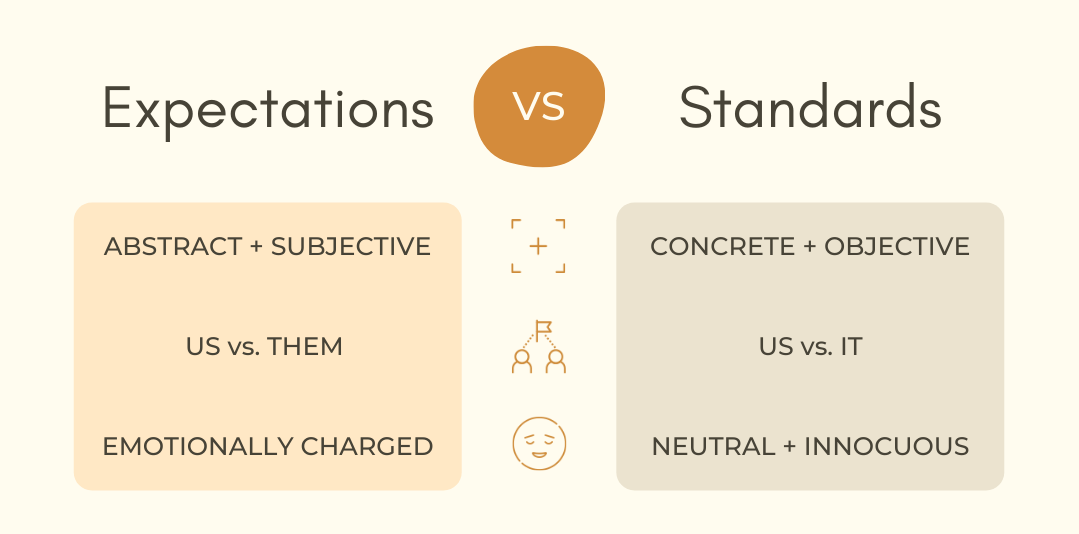 Expectations VS Standards

ABSTRACT + SUBJECTIVE

US vs. THEM

EMOTIONALLY CHARGED

CONCRETE + OBJECTIVE

US vs. IT

NEUTRAL + INNOCUOUS